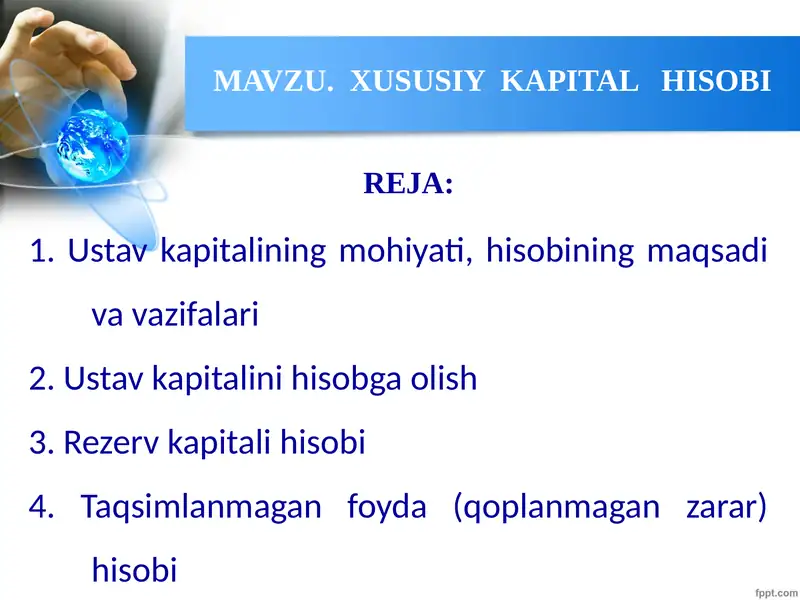 MAVZU. XUSUSIY KAPITAL HISOBI

REJA:

1. Ustav kapitalining mohiyati, hisobining maqsadi va vazifalari

2. Ustav kapitalini hisobga olish

3. Rezerv kapitali hisobi

4. Taqsimlanmagan foyda (qoplanmagan zarar) hisobi

fppt.com